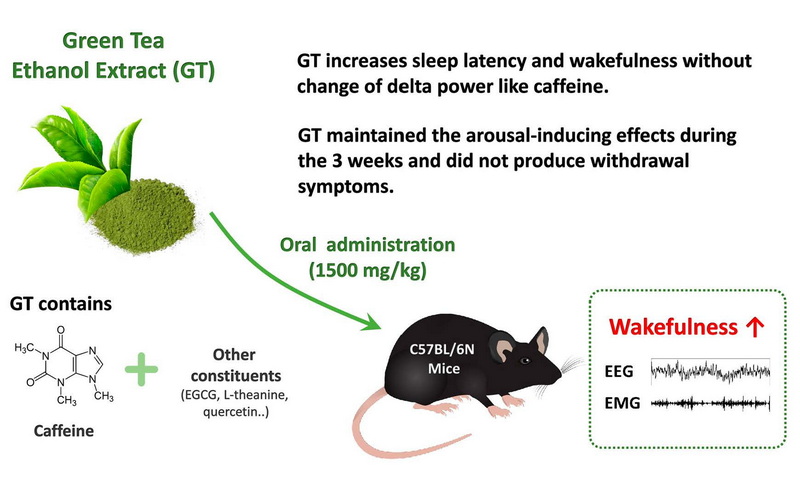 Green Tea Ethanol Extract (GT)

GT increases sleep latency and wakefulness without change of delta power like caffeine.

GT maintained the arousal-inducing effects during the 3 weeks and did not produce withdrawal symptoms.

Oral administration (1500 mg/kg)

GT contains

$H_3C$ O N N O N N $CH_3$ $CH_3$

Caffeine

+

Other constituents (EGCG, L-theanine, quercetin..)

C57BL/6N Mice

Wakefulness ↑

EEG

EMG